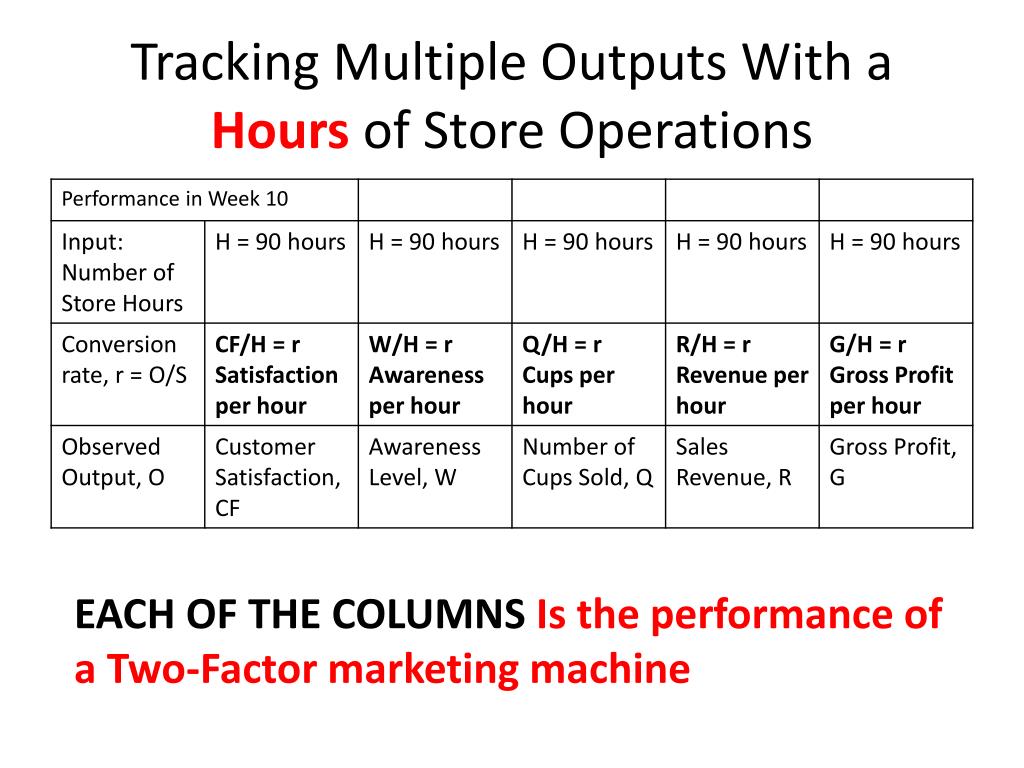 Tracking Multiple Outputs With a Hours of Store Operations

| Performance in Week 10 | | | | | |
|---|---|---|---|---|---|
| Input: Number of Store Hours | H = 90 hours | H = 90 hours | H = 90 hours | H = 90 hours | H = 90 hours |
| Conversion rate, r = O/S | CF/H = r Satisfaction per hour | W/H = r Awareness per hour | Q/H = r Cups per hour | R/H = r Revenue per hour | G/H = r Gross Profit per hour |
| Observed Output, O | Customer Satisfaction, CF | Awareness Level, W | Number of Cups Sold, Q | Sales Revenue, R | Gross Profit, G |

EACH OF THE COLUMNS Is the performance of a Two-Factor marketing machine